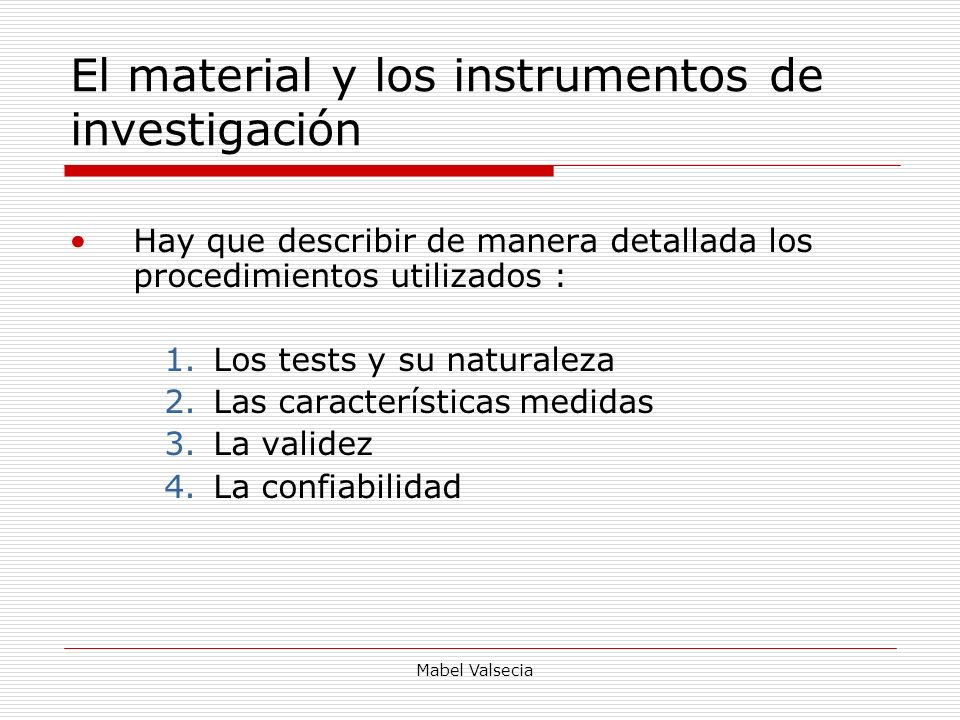 El material y los instrumentos de investigación

• Hay que describir de manera detallada los procedimientos utilizados :

1. Los tests y su naturaleza
2. Las características medidas
3. La validez
4. La confiabilidad

Mabel Valsecia